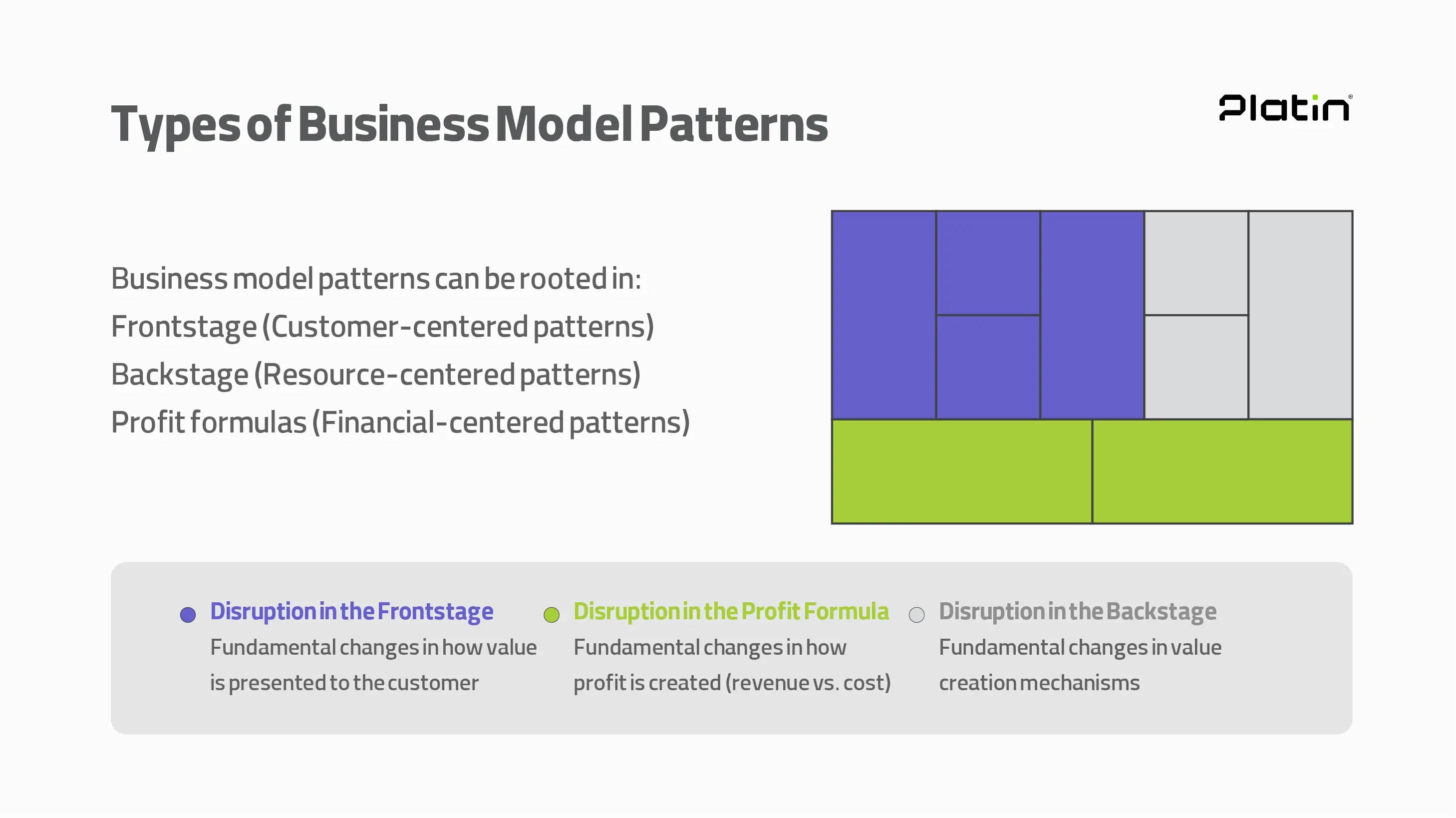 Types of Business Model Patterns

Platin

Business model patterns can be rooted in:
Frontstage (Customer-centered patterns)
Backstage (Resource-centered patterns)
Profit formulas (Financial-centered patterns)

Disruption in the Frontstage
Fundamental changes in how value is presented to the customer

Disruption in the Profit Formula
Fundamental changes in how profit is created (revenue vs. cost)

Disruption in the Backstage
Fundamental changes in value creation mechanisms